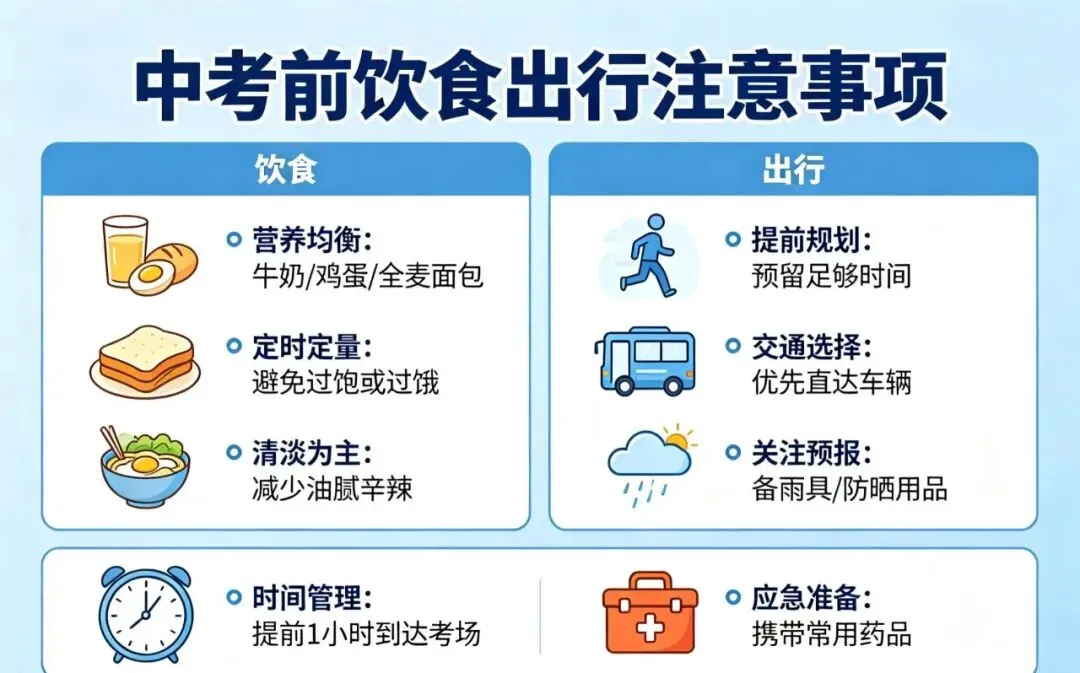 中考前饮食出行注意事项

饮食

营养均衡:
牛奶/鸡蛋/全麦面包

定时定量:
避免过饱或过饿

清淡为主:
减少油腻辛辣

出行

提前规划:
预留足够时间

交通选择:
优先直达车辆

关注预报:
备雨具/防晒用品

时间管理:
提前1小时到达考场

应急准备:
携带常用药品